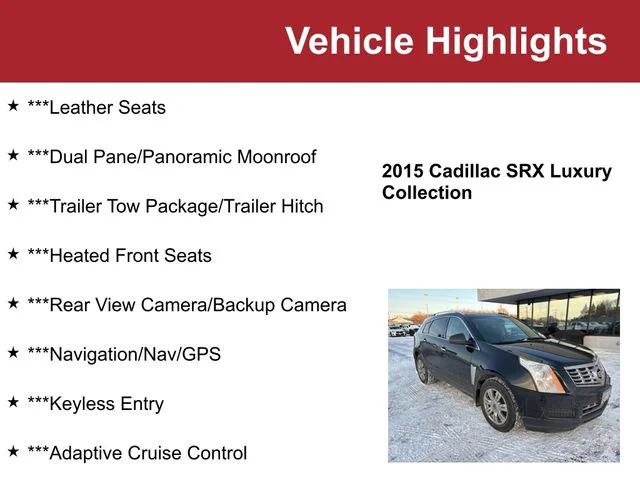 Vehicle Highlights

★ ***Leather Seats

★ ***Dual Pane/Panoramic Moonroof

★ ***Trailer Tow Package/Trailer Hitch

★ ***Heated Front Seats

★ ***Rear View Camera/Backup Camera

★ ***Navigation/Nav/GPS

★ ***Keyless Entry

★ ***Adaptive Cruise Control

2015 Cadillac SRX Luxury Collection